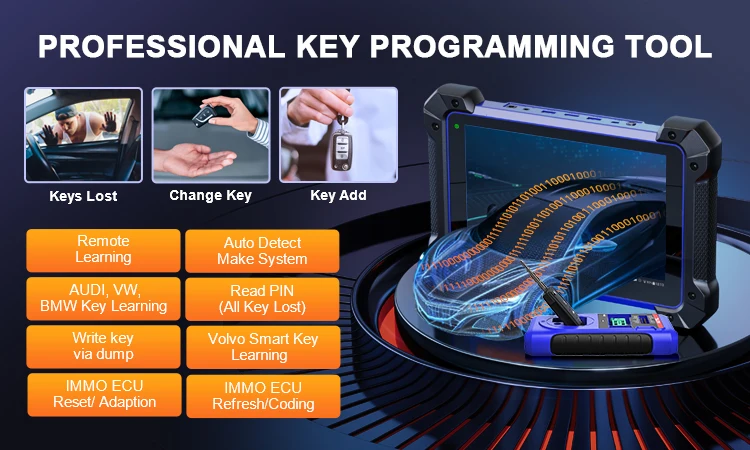 PROFESSIONAL KEY PROGRAMMING TOOL

Keys Lost

Change Key

Key Add

Remote Learning

Auto Detect Make System

AUDI, VW, BMW Key Learning

Read PIN (All Key Lost)

Write key via dump

Volvo Smart Key Learning

IMMO ECU Reset/ Adaption

IMMO ECU Refresh/Coding